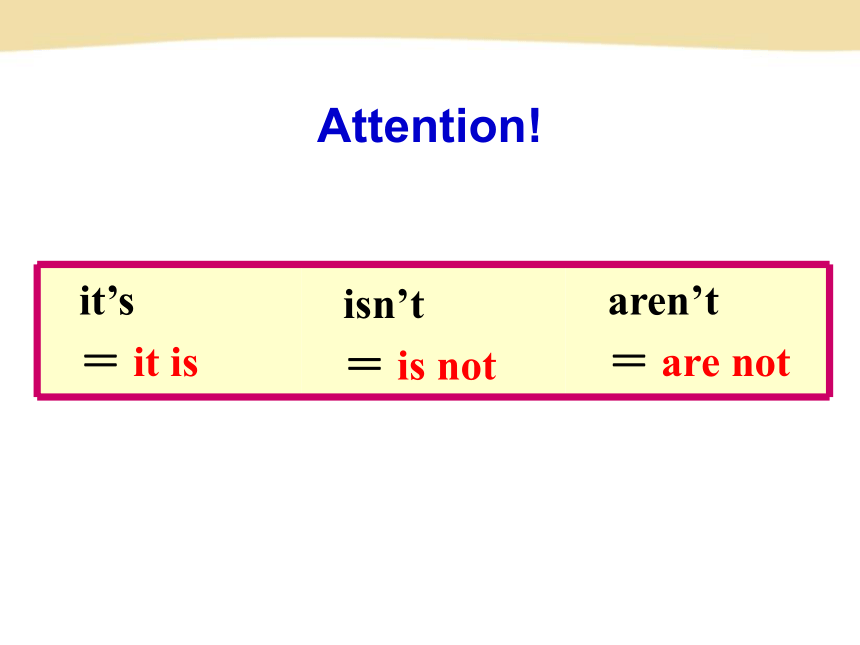 Attention!

it’s
＝ it is

isn’t
＝ is not

aren’t
＝ are not